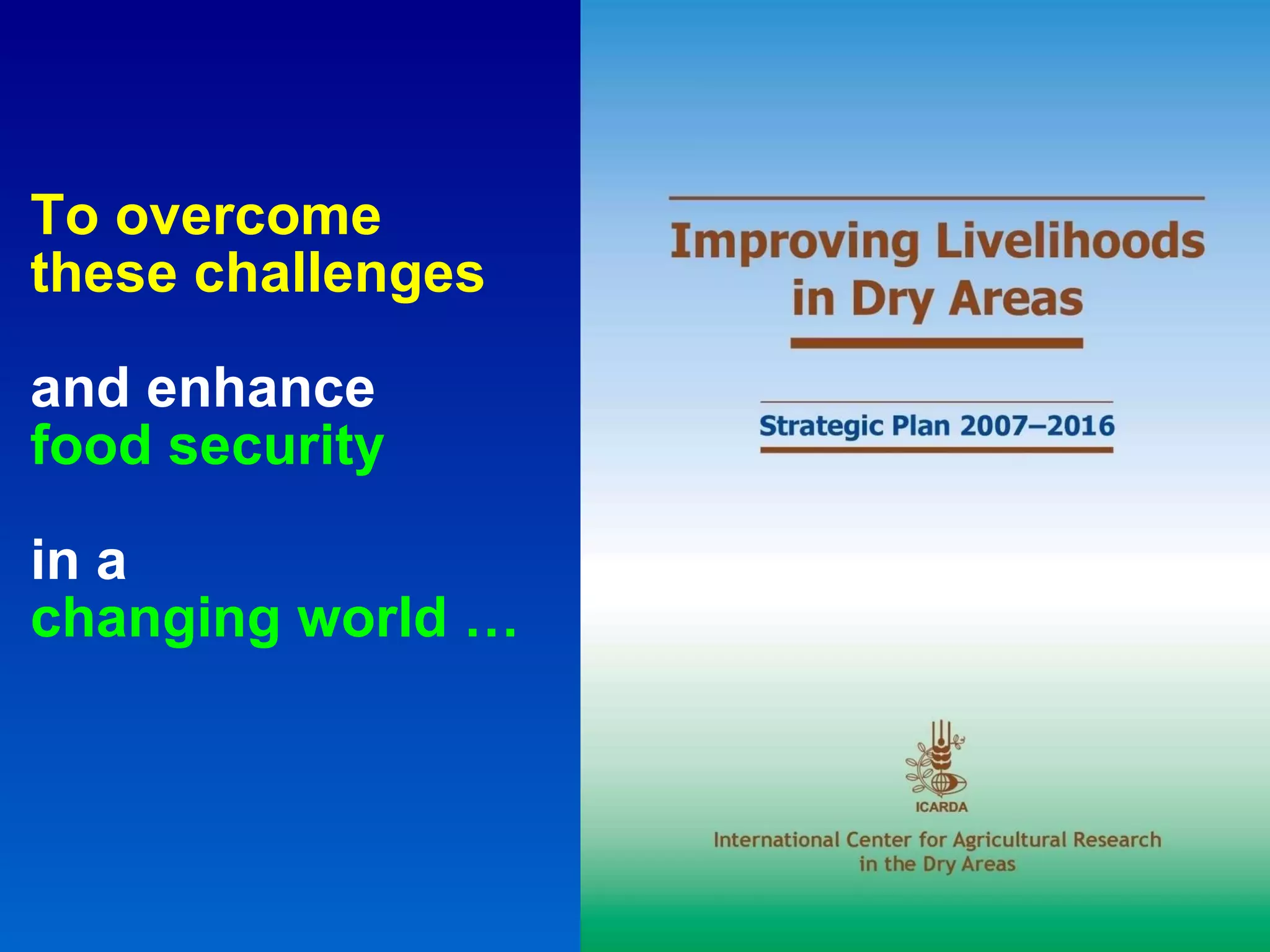 To overcome these challenges

and enhance food security

in a changing world …

Improving Livelihoods in Dry Areas

Strategic Plan 2007–2016

ICARDA

International Center for Agricultural Research in the Dry Areas